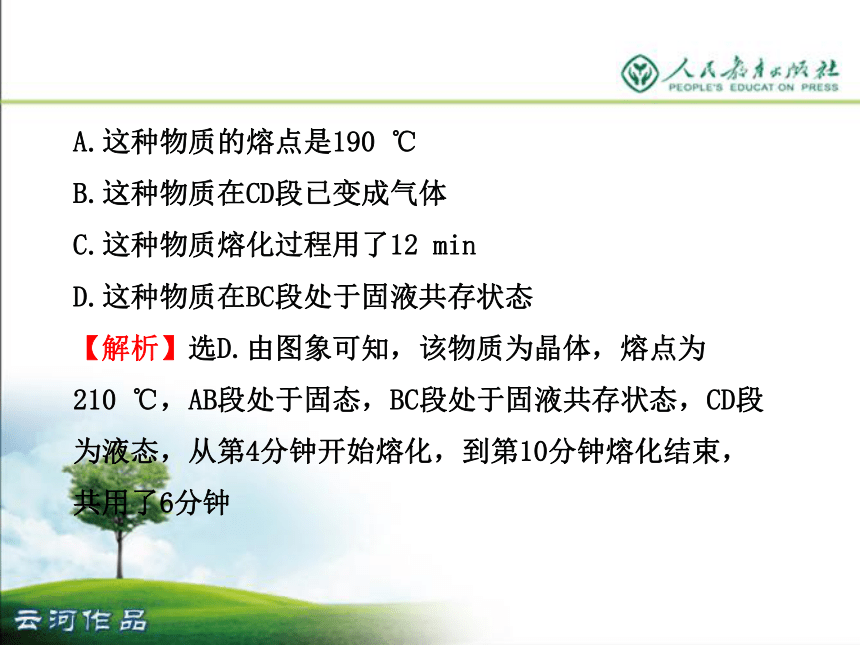 人民教育出版社
PEOPLE'S EDUCATION PRESS

A.这种物质的熔点是190 ℃
B.这种物质在CD段已变成气体
C.这种物质熔化过程用了12 min
D.这种物质在BC段处于固液共存状态
【解析】选D.由图象可知，该物质为晶体，熔点为210 ℃，AB段处于固态，BC段处于固液共存状态，CD段为液态，从第4分钟开始熔化，到第10分钟熔化结束，共用了6分钟

云河作品